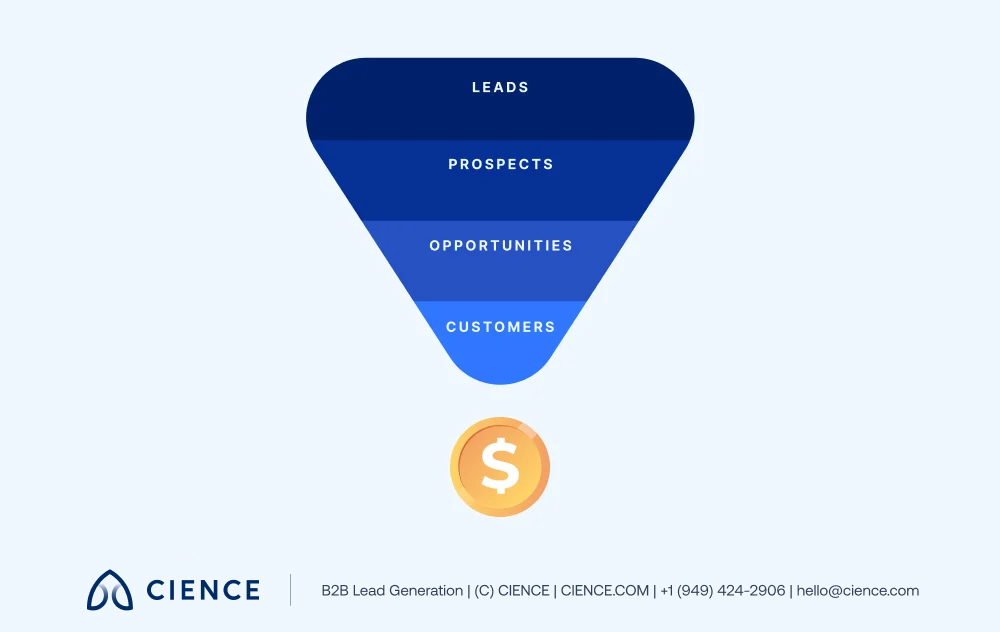 LEADS

PROSPECTS

OPPORTUNITIES

CUSTOMERS

$

CIENCE

B2B Lead Generation | (C) CIENCE | CIENCE.COM | +1 (949) 424-2906 | hello@cience.com